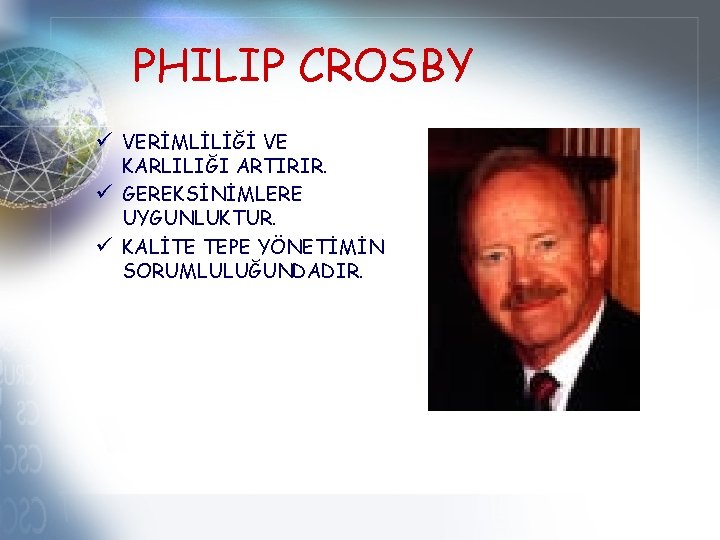 PHILIP CROSBY

✓ VERİMLİLİĞİ VE KARLILIĞI ARTIRIR.
✓ GEREKSİNİMLERE UYGUNLUKTUR.
✓ KALİTE TEPE YÖNETİMİN SORUMLULUĞUNDADIR.